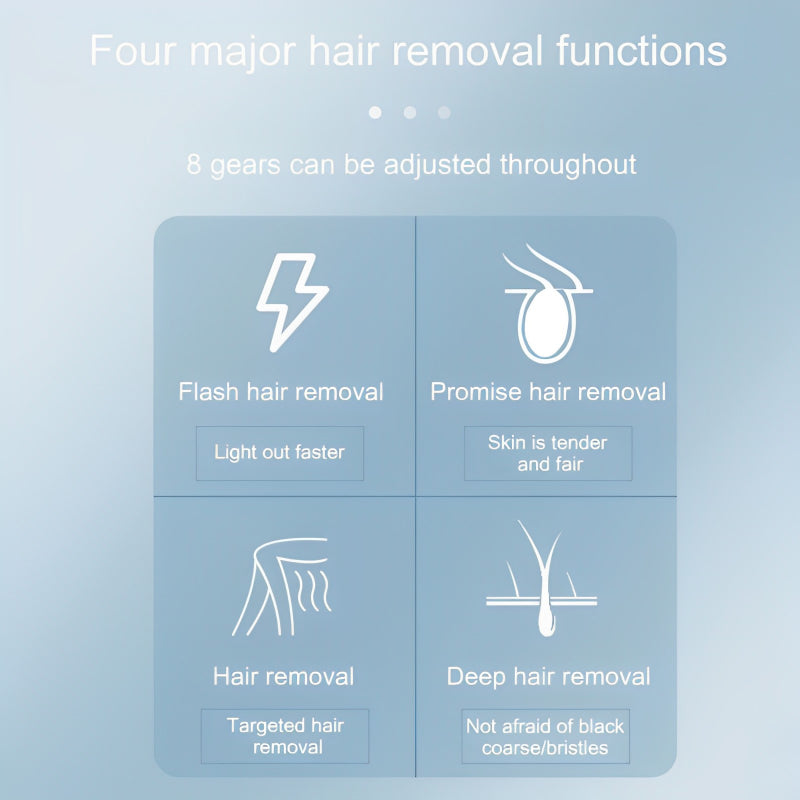 Four major hair removal functions

8 gears can be adjusted throughout

Flash hair removal

Light out faster

Promise hair removal

Skin is tender and fair

Hair removal

Targeted hair removal

Deep hair removal

Not afraid of black coarse/bristles